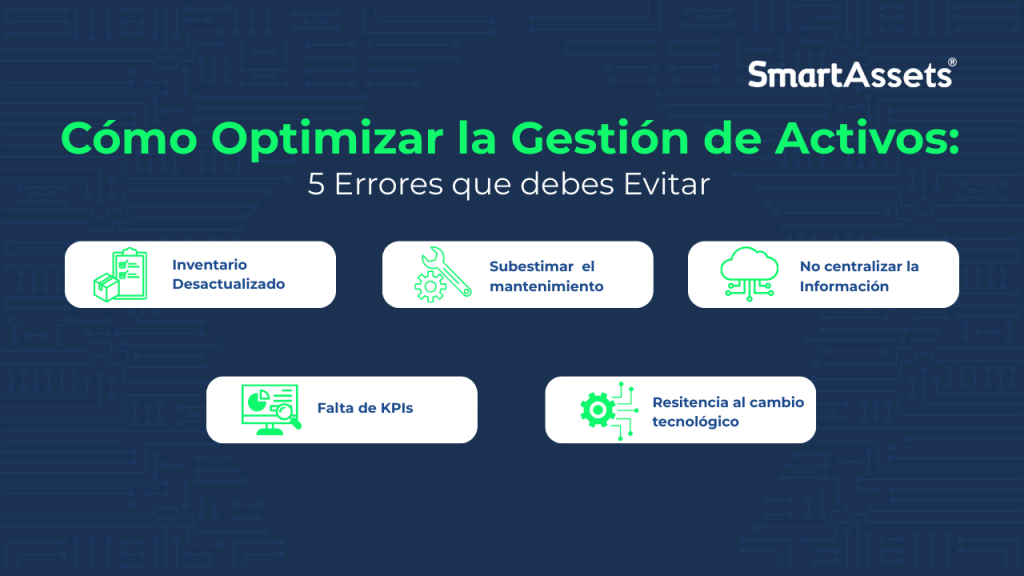 SmartAssets®

Cómo Optimizar la Gestión de Activos:
5 Errores que debes Evitar

Inventario Desactualizado

Subestimar el mantenimiento

No centralizar la Información

Falta de KPIs

Resitencia al cambio tecnológico